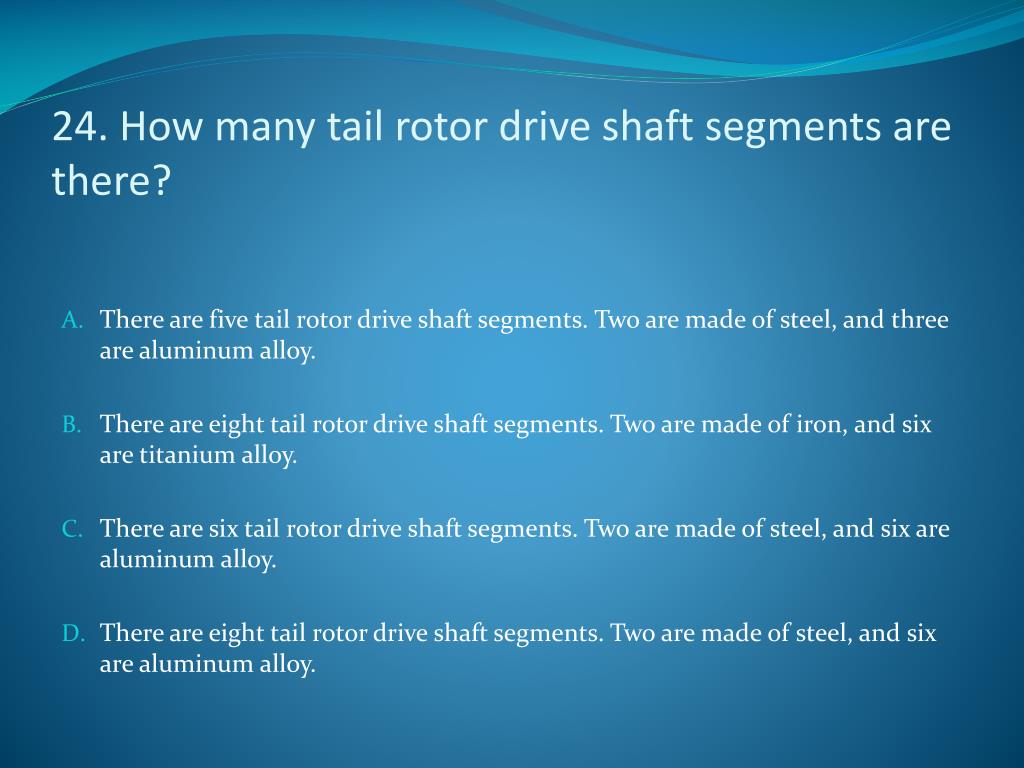 24. How many tail rotor drive shaft segments are there?

A. There are five tail rotor drive shaft segments. Two are made of steel, and three are aluminum alloy.

B. There are eight tail rotor drive shaft segments. Two are made of iron, and six are titanium alloy.

C. There are six tail rotor drive shaft segments. Two are made of steel, and six are aluminum alloy.

D. There are eight tail rotor drive shaft segments. Two are made of steel, and six are aluminum alloy.